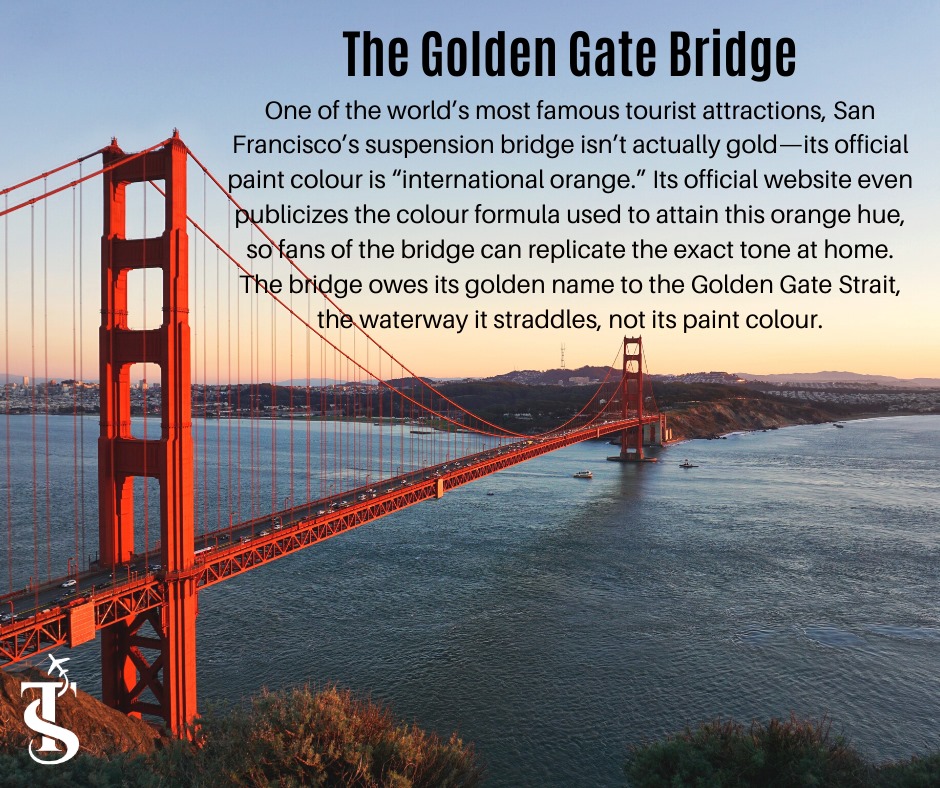 The Golden Gate Bridge

One of the world's most famous tourist attractions, San Francisco's suspension bridge isn't actually gold—its official paint colour is "international orange." Its official website even publicizes the colour formula used to attain this orange hue, so fans of the bridge can replicate the exact tone at home. The bridge owes its golden name to the Golden Gate Strait, the waterway it straddles, not its paint colour.

TS